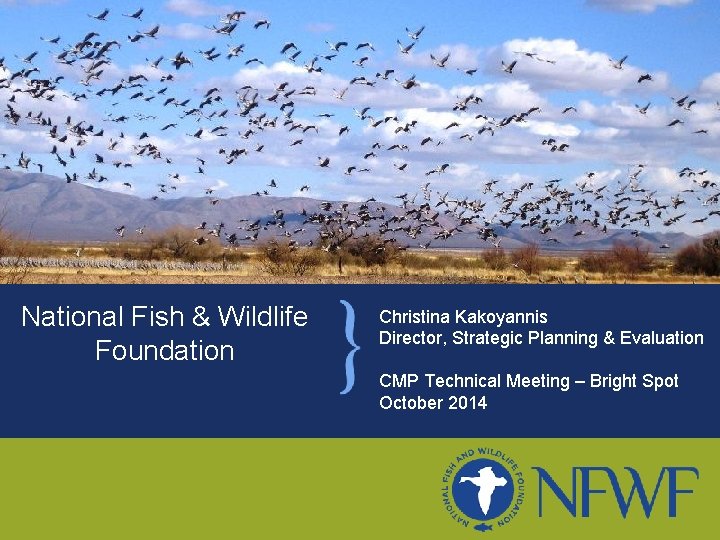 National Fish & Wildlife Foundation

Christina Kakoyannis
Director, Strategic Planning & Evaluation

CMP Technical Meeting – Bright Spot
October 2014

NATIONAL FISH AND WILDLIFE FOUNDATION

NFWF